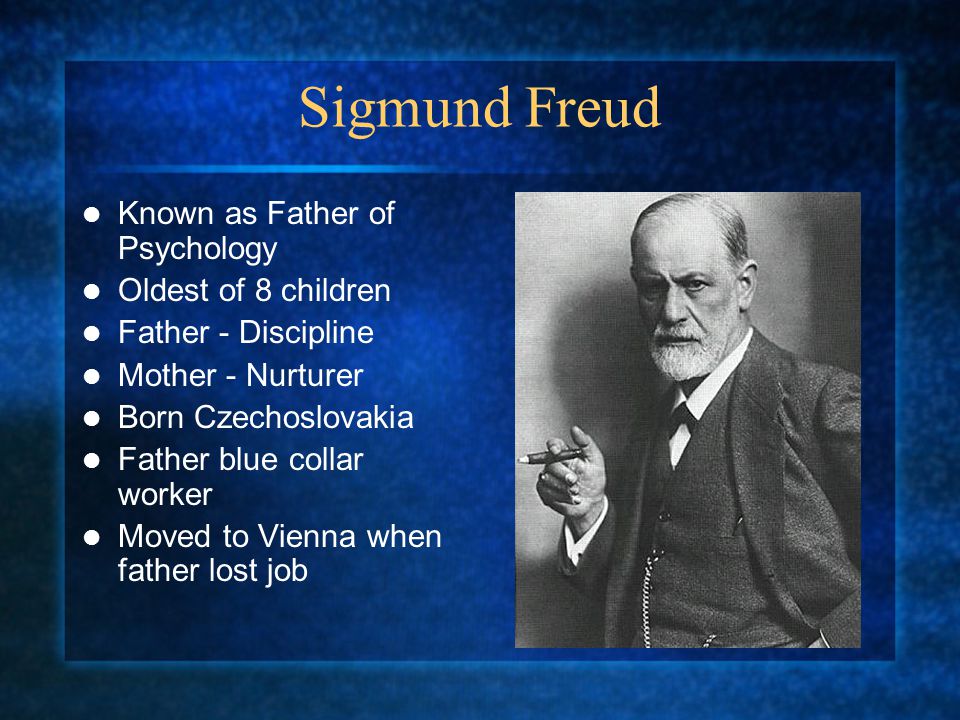 Sigmund Freud

- Known as Father of Psychology
- Oldest of 8 children
- Father - Discipline
- Mother - Nurturer
- Born Czechoslovakia
- Father blue collar worker
- Moved to Vienna when father lost job